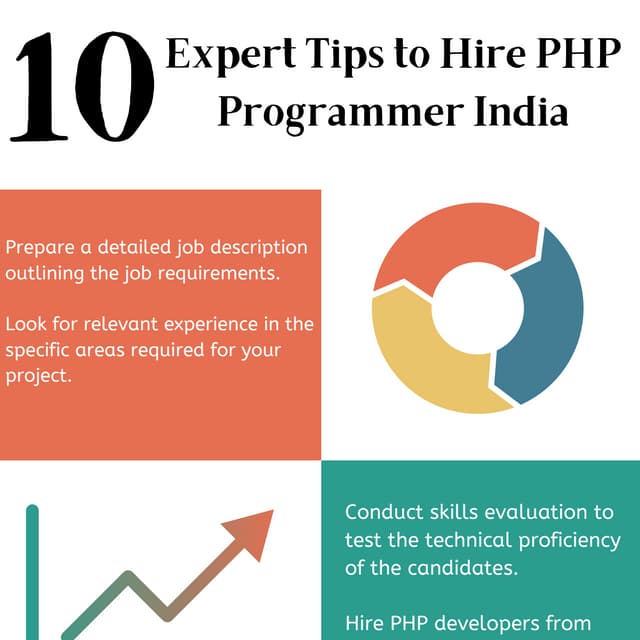 10 Expert Tips to Hire PHP Programmer India

Prepare a detailed job description outlining the job requirements.

Look for relevant experience in the specific areas required for your project.

Conduct skills evaluation to test the technical proficiency of the candidates.

Hire PHP developers from